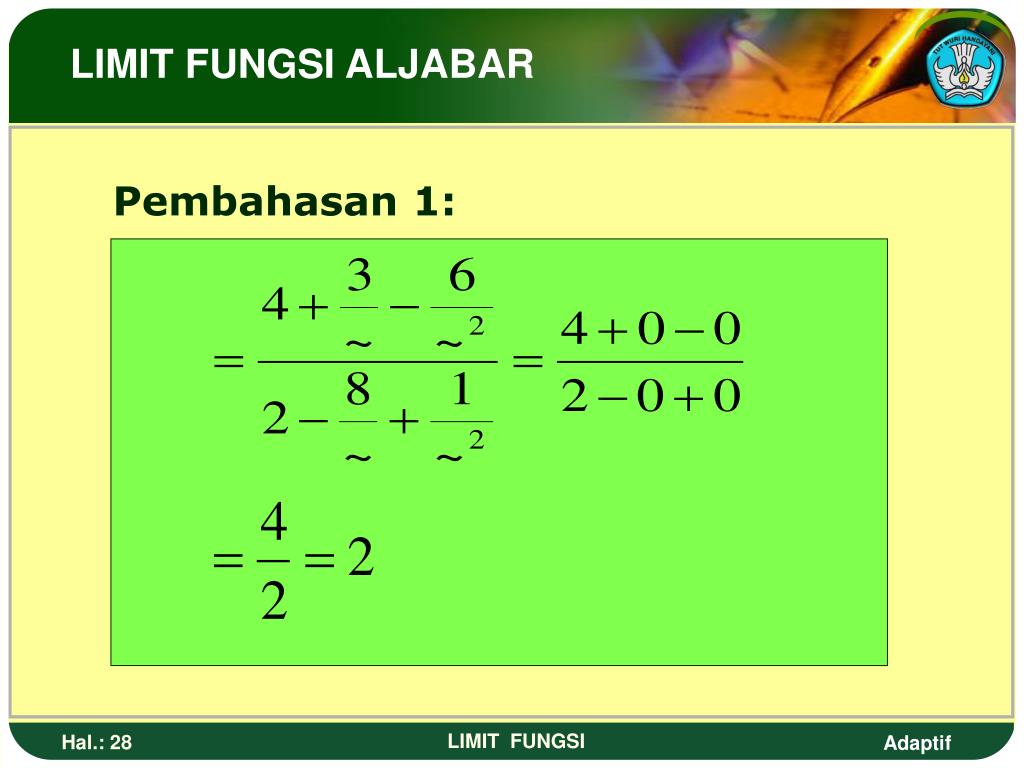 LIMIT FUNGSI ALJABAR

TUT WURI HANDAYANI

Pembahasan 1:

$= \frac{4 + \frac{3}{\sim} - \frac{6}{\sim^2}}{2 - \frac{8}{\sim} + \frac{1}{\sim^2}} = \frac{4+0-0}{2-0+0}$

$= \frac{4}{2} = 2$

Hal.: 28

LIMIT FUNGSI

Adaptif